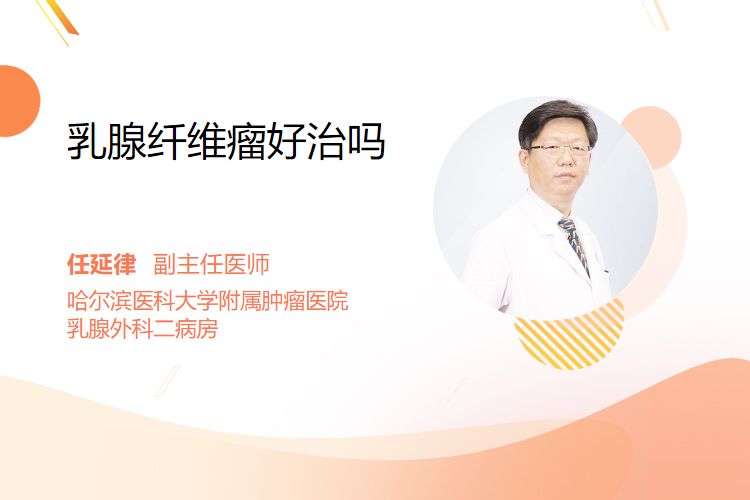 乳腺纤维瘤好治吗

任延律 副主任医师

哈尔滨医科大学附属肿瘤医院
乳腺外科二病房